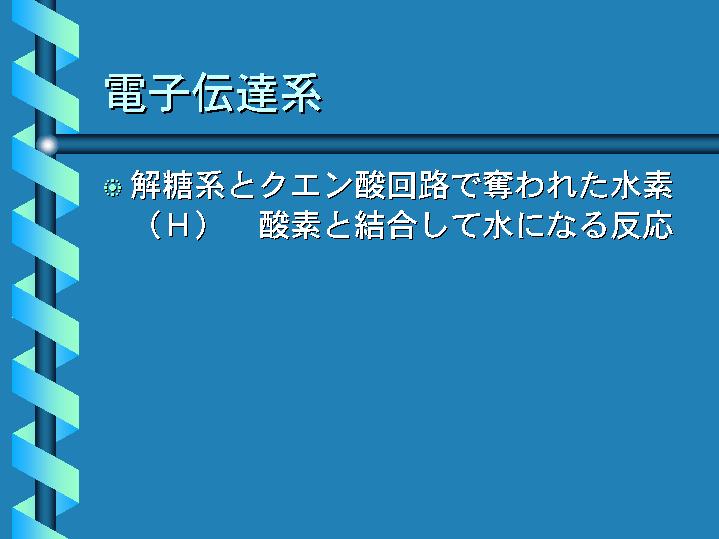 電子伝達系

解糖系とクエン酸回路で奪われた水素（H）　酸素と結合して水になる反応